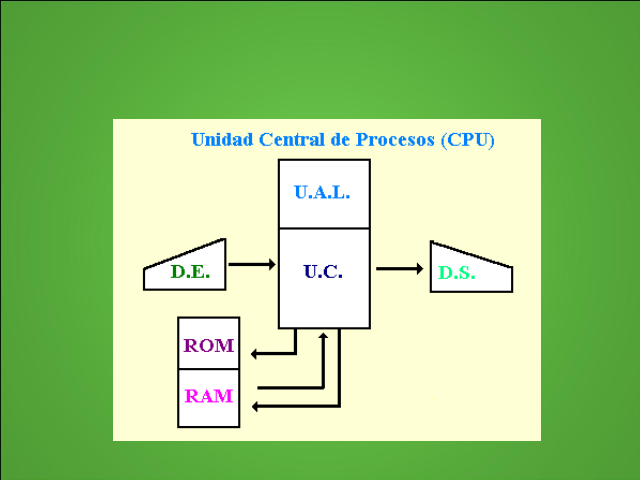 Unidad Central de Procesos (CPU)

U.A.L.

D.E.

U.C.

D.S.

ROM

RAM